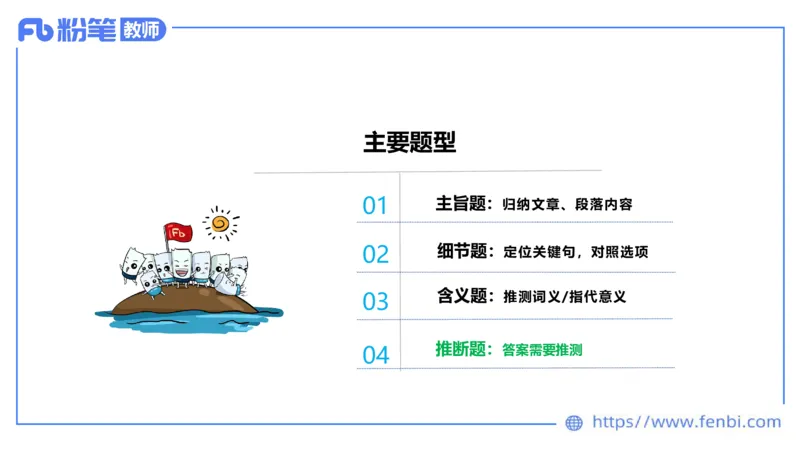 Fb 粉笔 教师

主要题型

01 主旨题：归纳文章、段落内容

02 细节题：定位关键句，对照选项

03 含义题：推测词义/指代意义

04 推断题：答案需要推测

Fb

https://www.fenbi.com